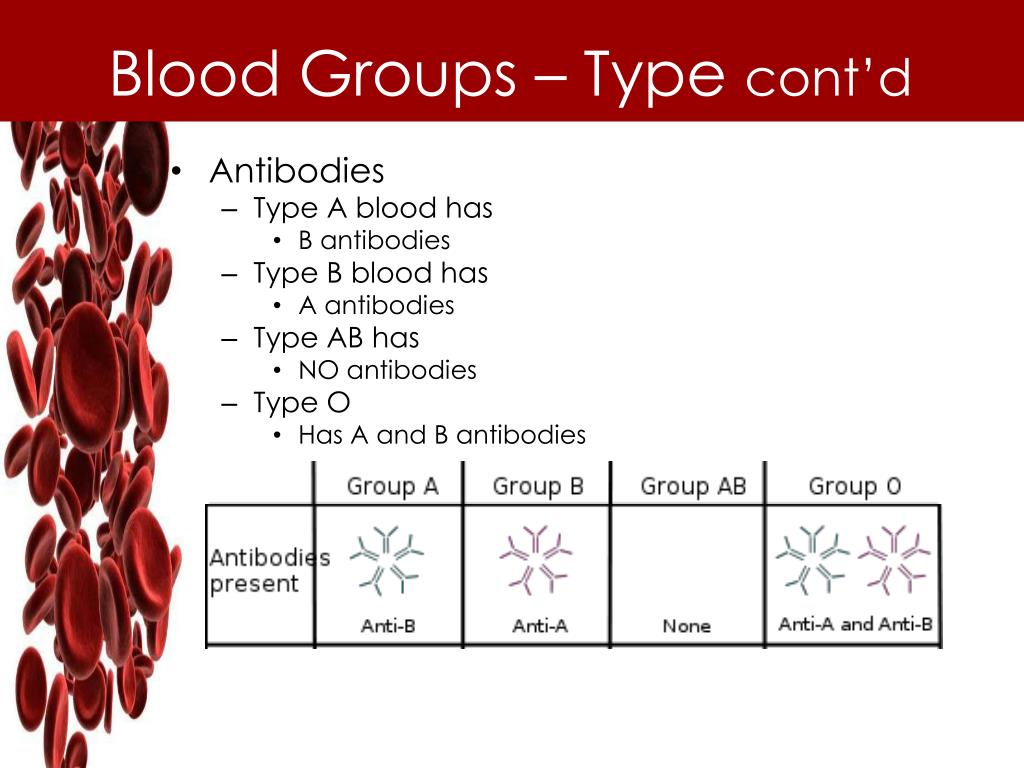 Blood Groups – Type cont'd

• Antibodies
– Type A blood has
• B antibodies
– Type B blood has
• A antibodies
– Type AB has
• NO antibodies
– Type O
• Has A and B antibodies

| | Group A | Group B | Group AB | Group O |
|---|---|---|---|---|
| Antibodies present | Anti-B | Anti-A | None | Anti-A and Anti-B |